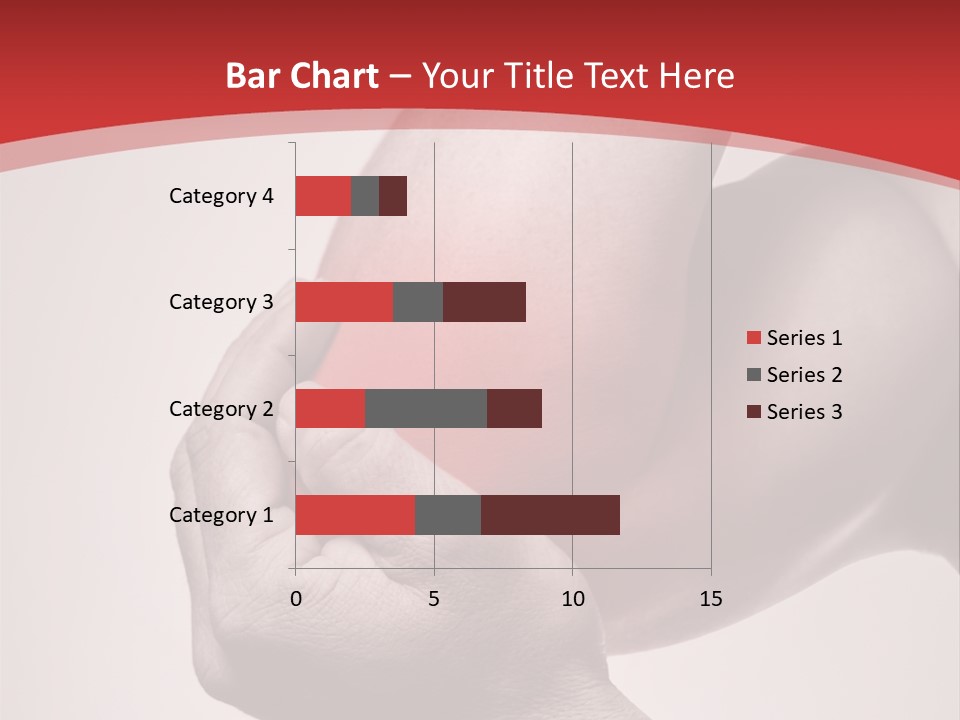 Bar Chart – Your Title Text Here

Category 4
Category 3
Category 2
Category 1

0
5
10
15

Series 1
Series 2
Series 3